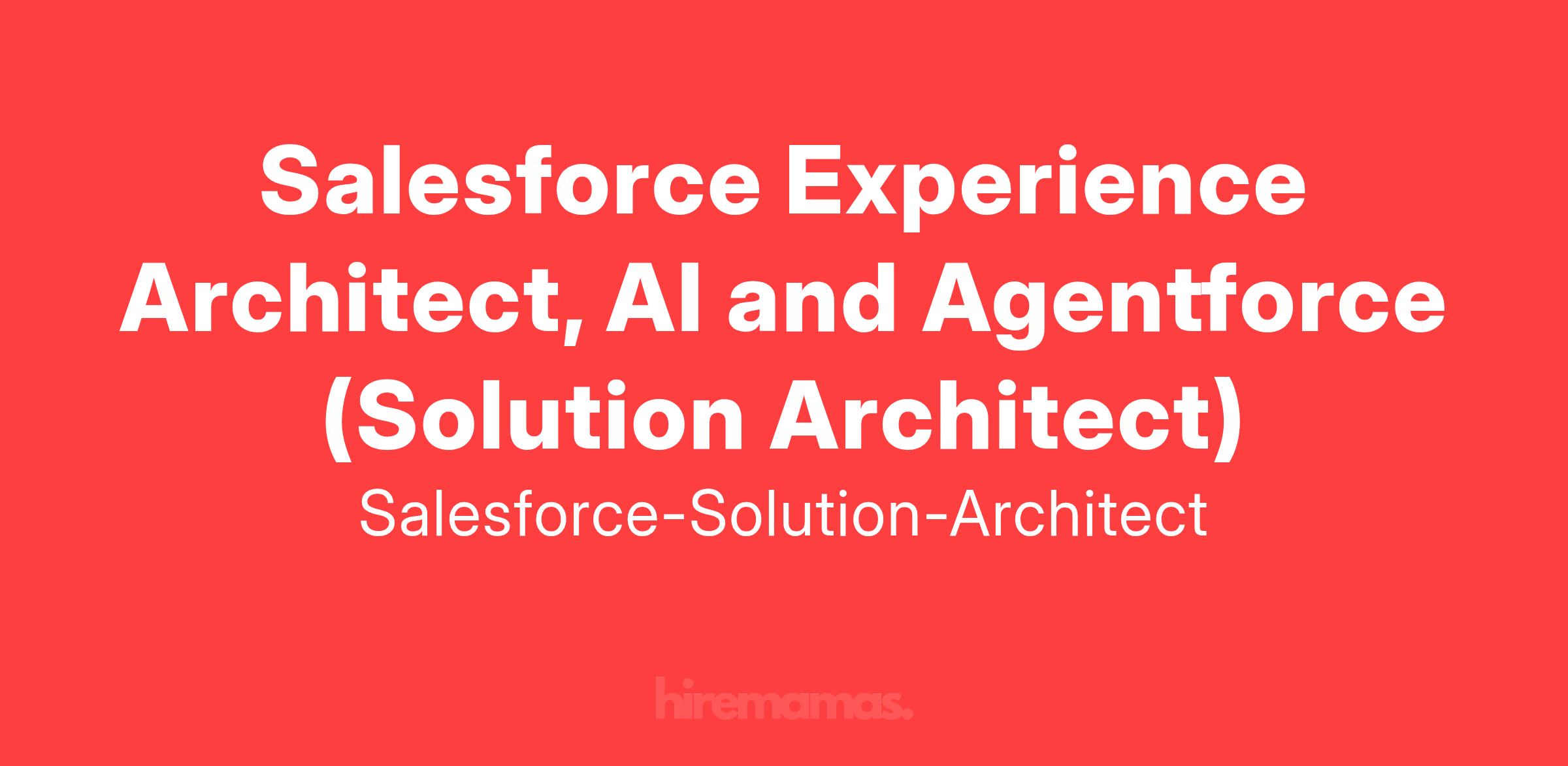 Salesforce Experience Architect, AI and Agentforce (Solution Architect)

Salesforce-Solution-Architect

hiremamas.